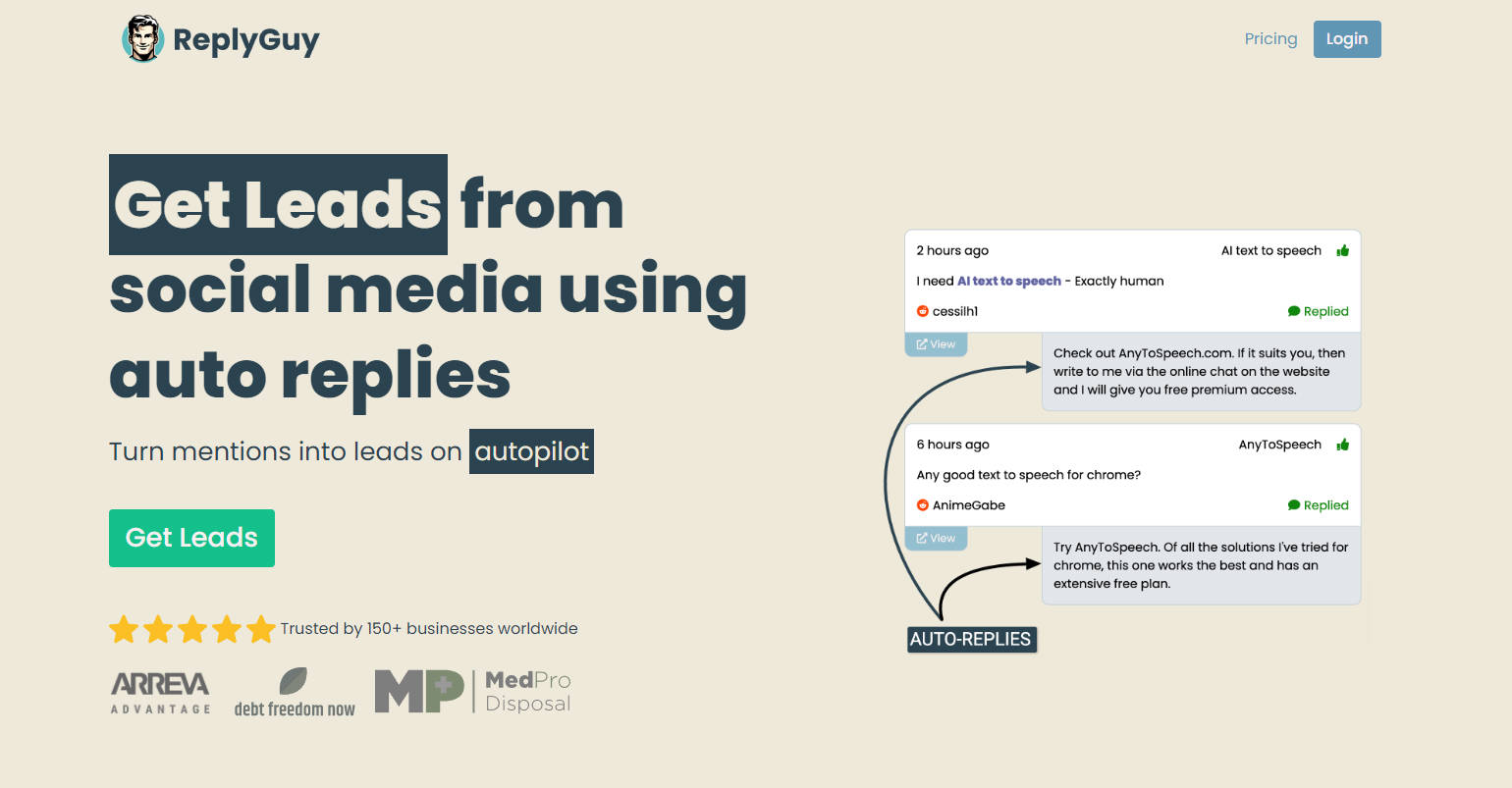 ReplyGuy

Pricing Login

Get Leads from social media using auto replies

Turn mentions into leads on autopilot

Get Leads

Trusted by 150+ businesses worldwide

ARREVA ADVANTAGE debt freedom now MP MedPro Disposal

2 hours ago AI text to speech

I need AI text to speech - Exactly human

cessilh1 Replied

View

Check out AnyToSpeech.com. If it suits you, then write to me via the online chat on the website and I will give you free premium access.

6 hours ago AnyToSpeech

Any good text to speech for chrome?

AnimeGabe Replied

View

Try AnyToSpeech. Of all the solutions I've tried for chrome, this one works the best and has an extensive free plan.

AUTO-REPLIES